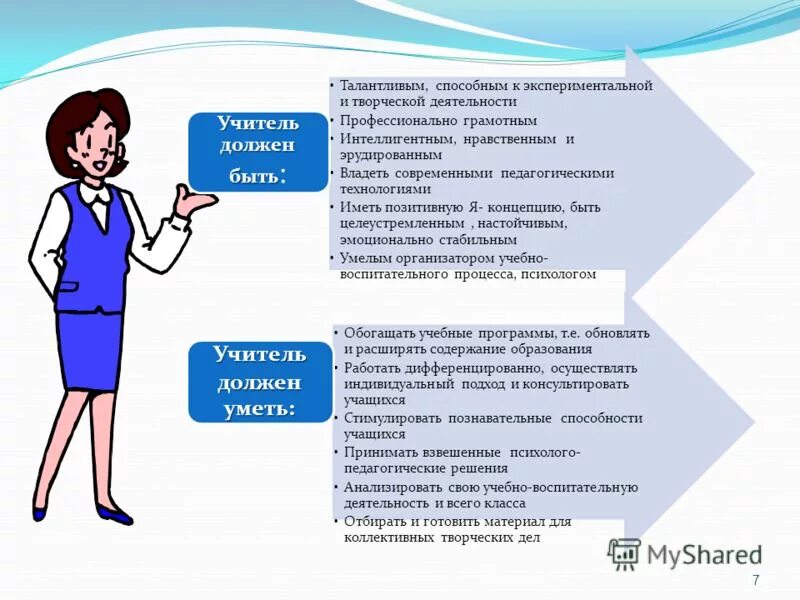 Учитель должен быть:

• Талантливым, способным к экспериментальной и творческой деятельности
• Профессионально грамотным
• Интеллигентным, нравственным и эрудированным
• Владеть современными педагогическими технологиями
• Иметь позитивную Я- концепцию, быть целеустремленным , настойчивым, эмоционально стабильным
• Умелым организатором учебно-воспитательного процесса, психологом

Учитель должен уметь:

• Обогащать учебные программы, т.е. обновлять и расширять содержание образования
• Работать дифференцированно, осуществлять индивидуальный подход и консультировать учащихся
• Стимулировать познавательные способности учащихся
• Принимать взвешенные психолого-педагогические решения
• Анализировать свою учебно-воспитательную деятельность и всего класса
• Отбирать и готовить материал для коллективных творческих дел

MyShared

7